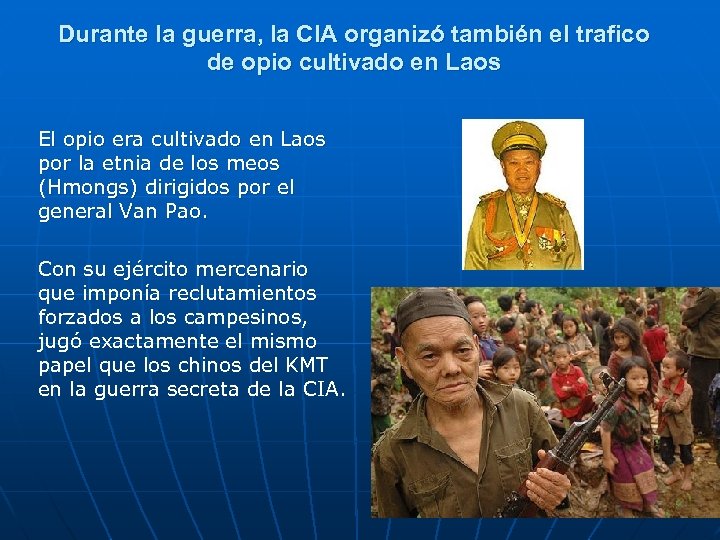 Durante la guerra, la CIA organizó también el trafico de opio cultivado en Laos

El opio era cultivado en Laos por la etnia de los meos (Hmongs) dirigidos por el general Van Pao.

Con su ejército mercenario que imponía reclutamientos forzados a los campesinos, jugó exactamente el mismo papel que los chinos del KMT en la guerra secreta de la CIA.